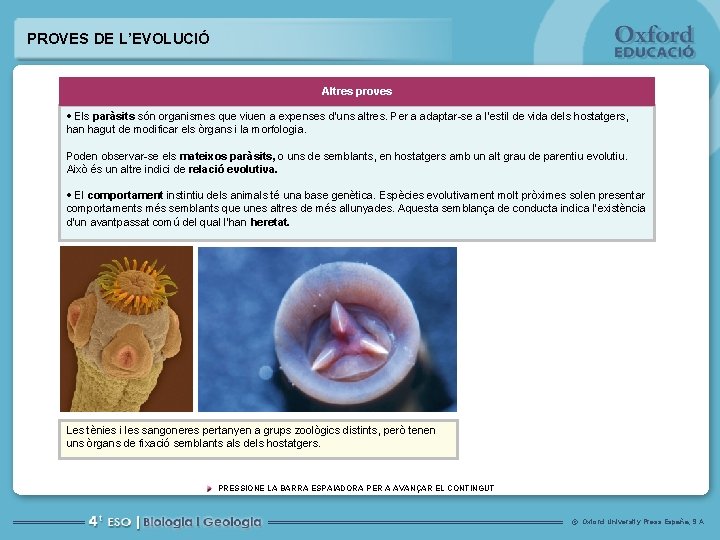 PROVES DE L'EVOLUCIÓ

Oxford EDUCACIÓ

Altres proves

• Els paràsits són organismes que viuen a expenses d'uns altres. Per a adaptar-se a l'estil de vida dels hostatgers, han hagut de modificar els òrgans i la morfologia.

Poden observar-se els mateixos paràsits, o uns de semblants, en hostatgers amb un alt grau de parentiu evolutiu. Això és un altre indici de relació evolutiva.

• El comportament instintiu dels animals té una base genètica. Espècies evolutivament molt pròximes solen presentar comportaments més semblants que unes altres de més allunyades. Aquesta semblança de conducta indica l'existència d'un avantpassat comú del qual l'han heretat.

Les tènies i les sangoneres pertanyen a grups zoològics distints, però tenen uns òrgans de fixació semblants als dels hostatgers.

PRESSIONE LA BARRA ESPAIADORA PER A AVANÇAR EL CONTINGUT

4t ESO | Biologia i Geologia

© Oxford University Press España, S.A.